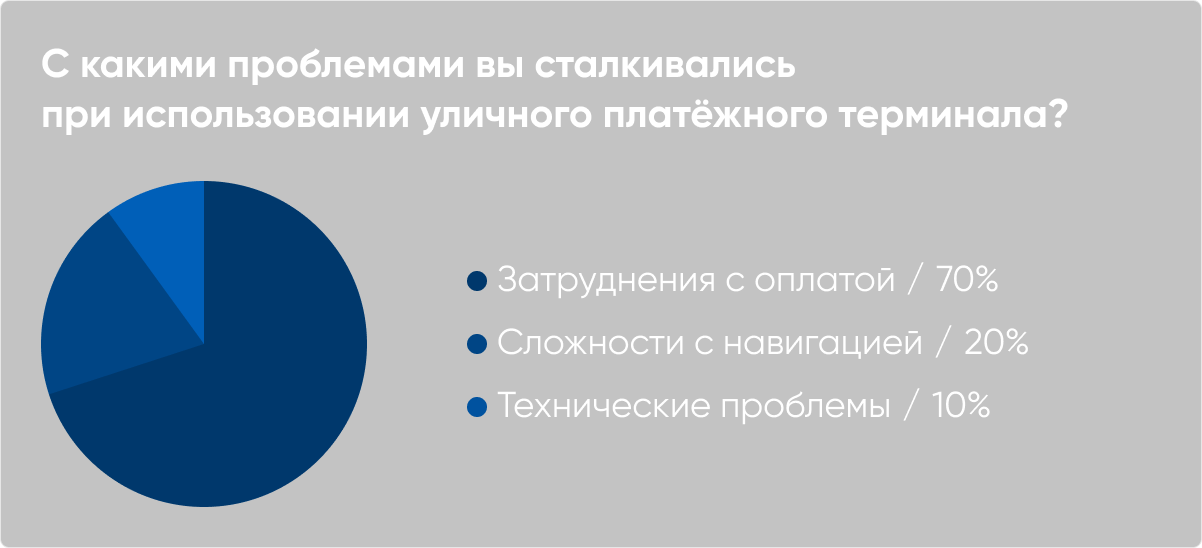 С какими проблемами вы сталкивались при использовании уличного платёжного терминала?

Затруднения с оплатой / 70%
Сложности с навигацией / 20%
Технические проблемы / 10%